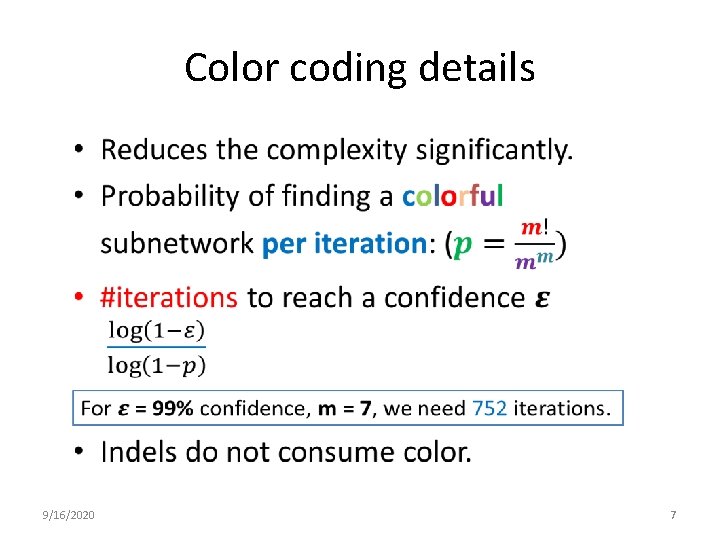 Color coding details

• Reduces the complexity significantly.

• Probability of finding a colorful subnetwork per iteration: ($p = \frac{m!}{m^m}$)

• #iterations to reach a confidence $\varepsilon$

$\frac{\log(1-\varepsilon)}{\log(1-p)}$

For $\varepsilon$ = 99% confidence, m = 7, we need 752 iterations.

• Indels do not consume color.

9/16/2020

7